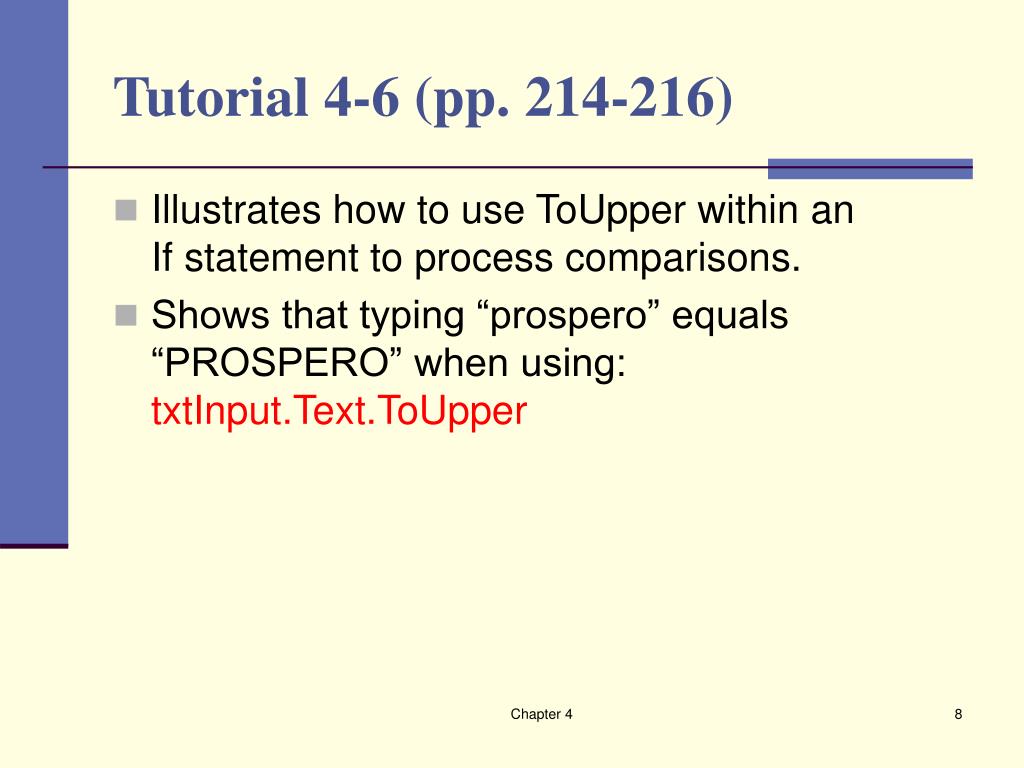 Tutorial 4-6 (pp. 214-216)

Illustrates how to use ToUpper within an If statement to process comparisons.

Shows that typing “prospero” equals “PROSPERO” when using: txtInput.Text.ToUpper

Chapter 4

8